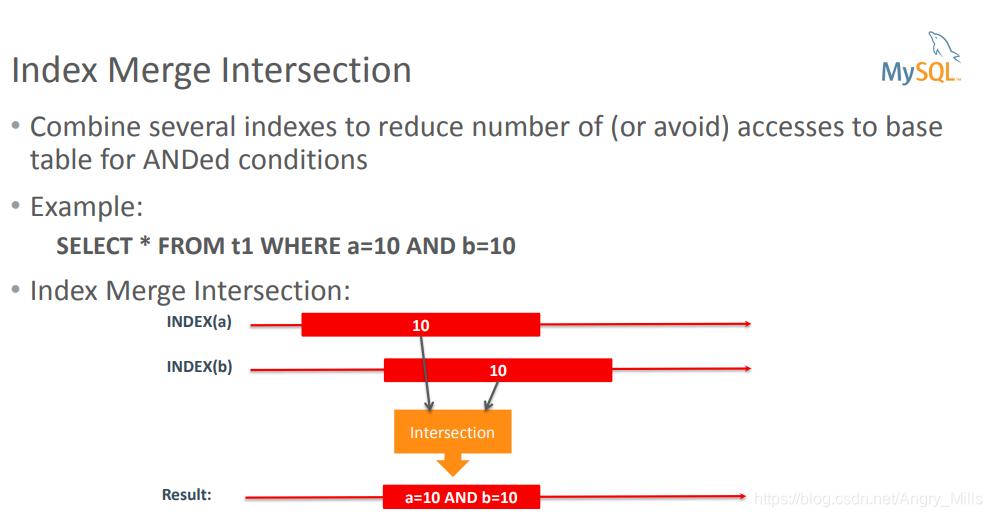 Index Merge Intersection

MySQL

• Combine several indexes to reduce number of (or avoid) accesses to base table for ANDed conditions

• Example:

SELECT * FROM t1 WHERE a=10 AND b=10

• Index Merge Intersection:

INDEX(a)

10

INDEX(b)

10

Intersection

Result:

a=10 AND b=10

https://blog.csdn.net/Angry_Mills